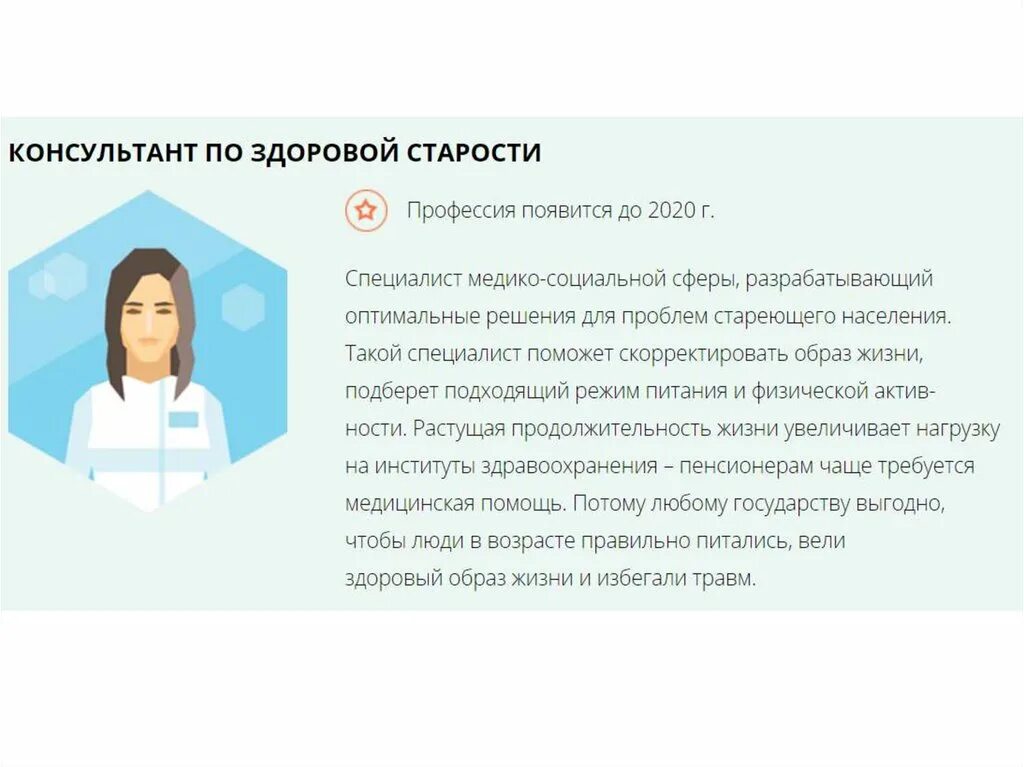 КОНСУЛЬТАНТ ПО ЗДОРОВОЙ СТАРОСТИ

Профессия появится до 2020 г.

Специалист медико-социальной сферы, разрабатывающий оптимальные решения для проблем стареющего населения. Такой специалист поможет скорректировать образ жизни, подберет подходящий режим питания и физической активности. Растущая продолжительность жизни увеличивает нагрузку на институты здравоохранения – пенсионерам чаще требуется медицинская помощь. Потому любому государству выгодно, чтобы люди в возрасте правильно питались, вели здоровый образ жизни и избегали травм.